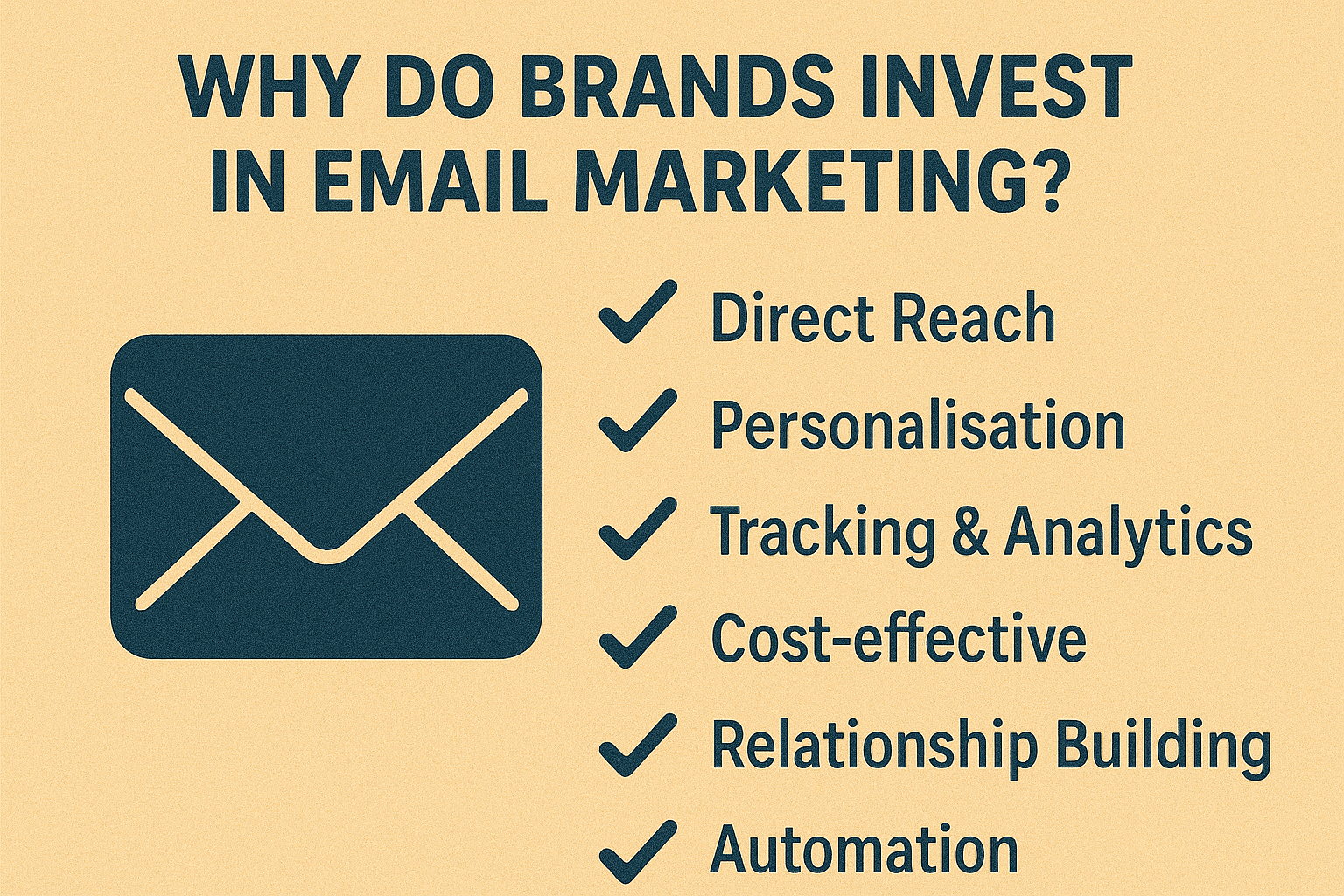 WHY DO BRANDS INVEST IN EMAIL MARKETING?

✓ Direct Reach
✓ Personalisation
✓ Tracking & Analytics
✓ Cost-effective
✓ Relationship Building
✓ Automation